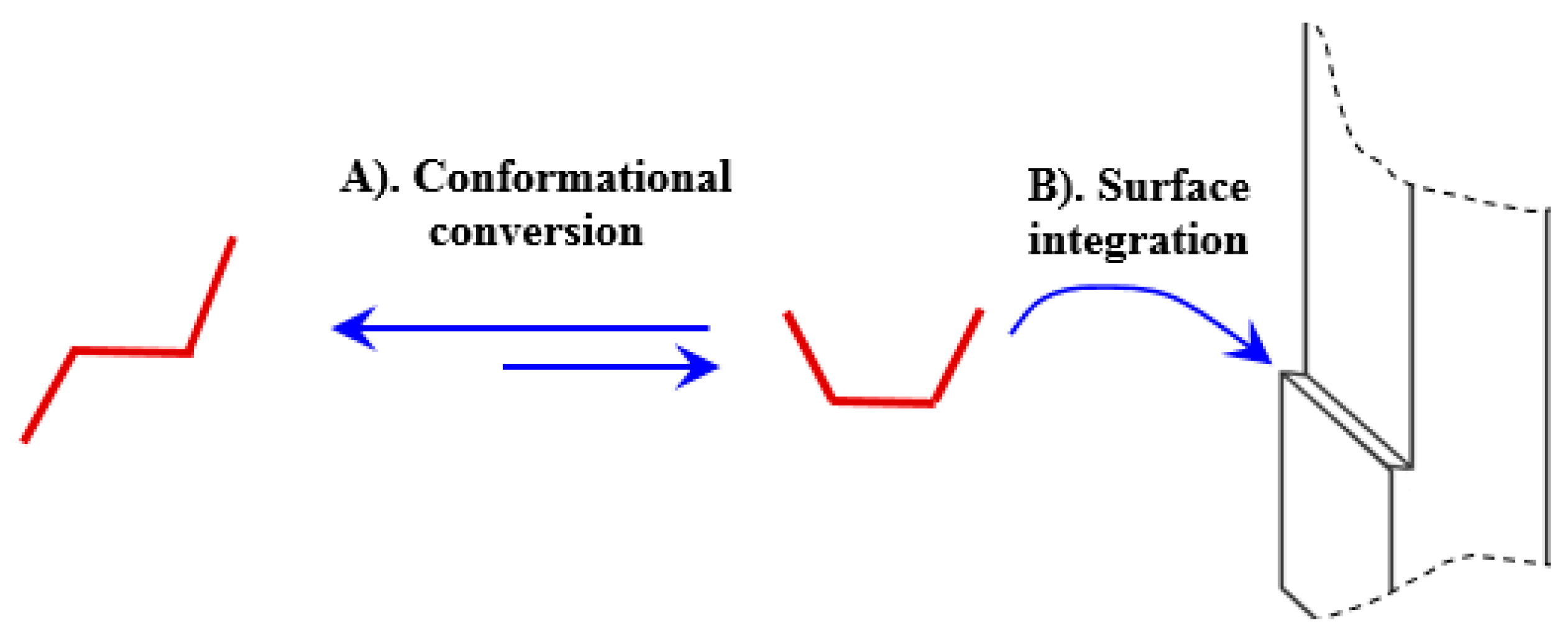 A). Conformational conversion

B). Surface integration